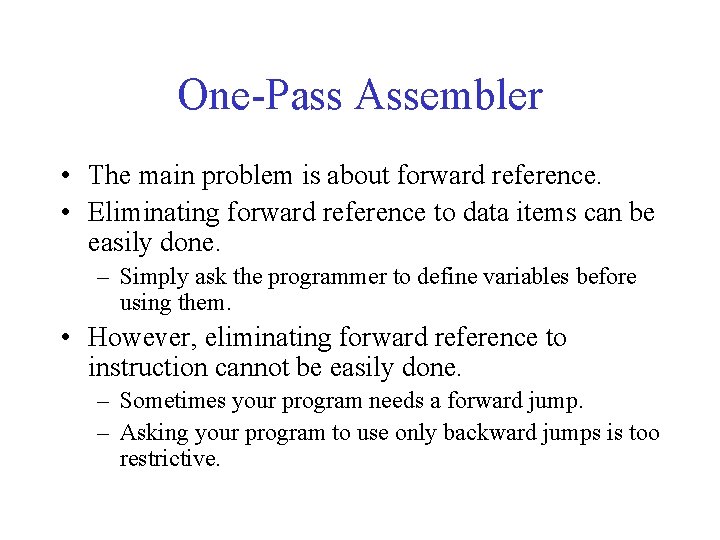 One-Pass Assembler

• The main problem is about forward reference.
• Eliminating forward reference to data items can be easily done.
– Simply ask the programmer to define variables before using them.
• However, eliminating forward reference to instruction cannot be easily done.
– Sometimes your program needs a forward jump.
– Asking your program to use only backward jumps is too restrictive.